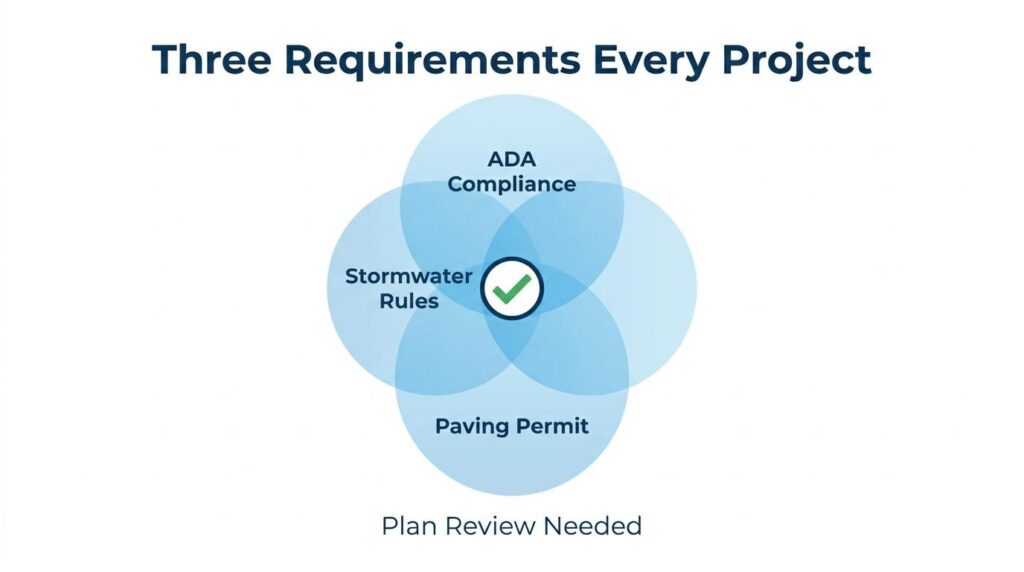 Three Requirements Every Project

ADA Compliance

Stormwater Rules

Paving Permit

Plan Review Needed